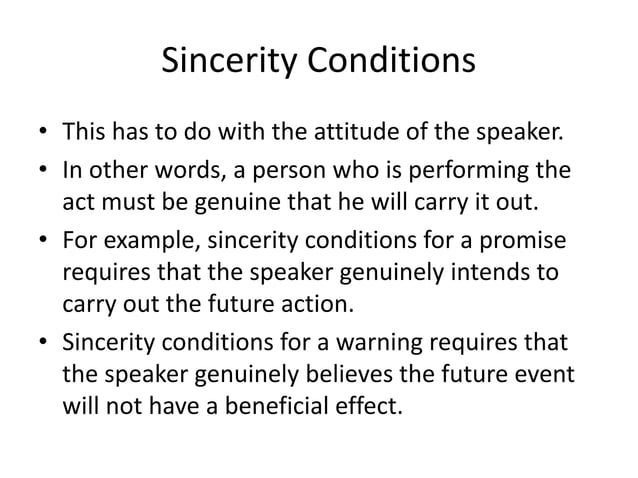 Sincerity Conditions

• This has to do with the attitude of the speaker.
• In other words, a person who is performing the act must be genuine that he will carry it out.
• For example, sincerity conditions for a promise requires that the speaker genuinely intends to carry out the future action.
• Sincerity conditions for a warning requires that the speaker genuinely believes the future event will not have a beneficial effect.